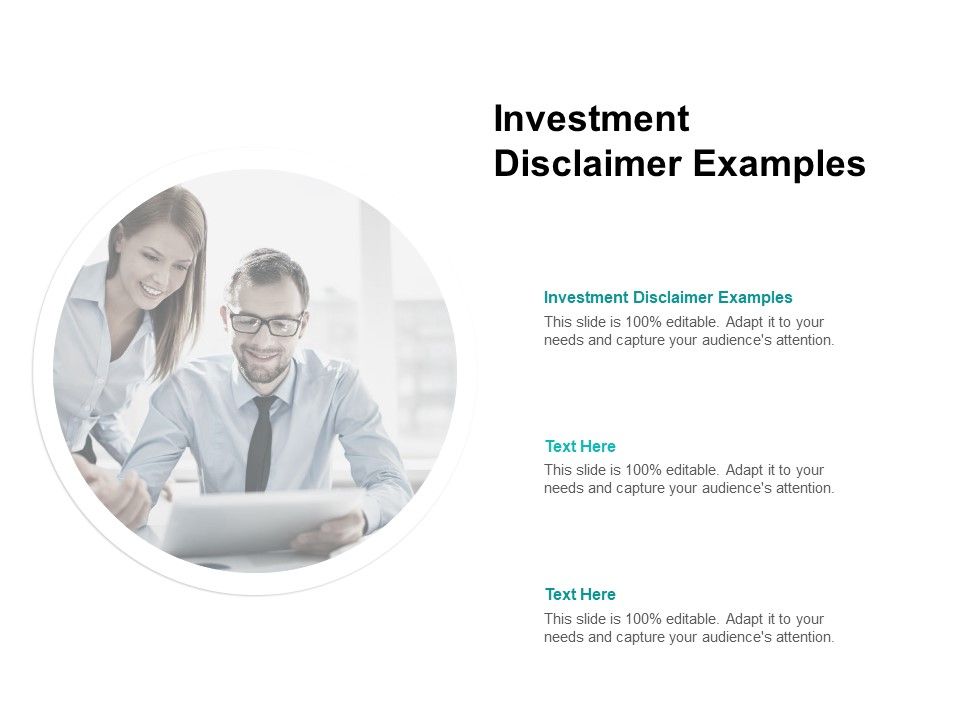 Investment Disclaimer Examples

Investment Disclaimer Examples
This slide is 100% editable. Adapt it to your needs and capture your audience's attention.

Text Here
This slide is 100% editable. Adapt it to your needs and capture your audience's attention.

Text Here
This slide is 100% editable. Adapt it to your needs and capture your audience's attention.